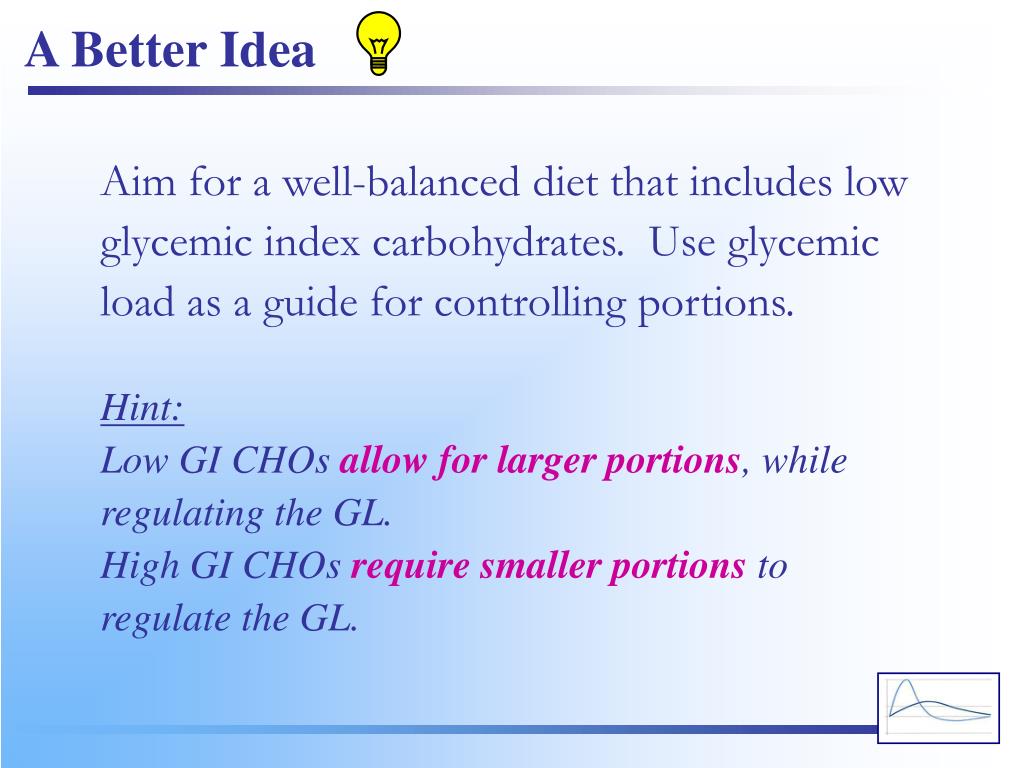 A Better Idea

Aim for a well-balanced diet that includes low glycemic index carbohydrates.  Use glycemic load as a guide for controlling portions.

Hint:
Low GI CHOs allow for larger portions, while regulating the GL.
High GI CHOs require smaller portions to regulate the GL.